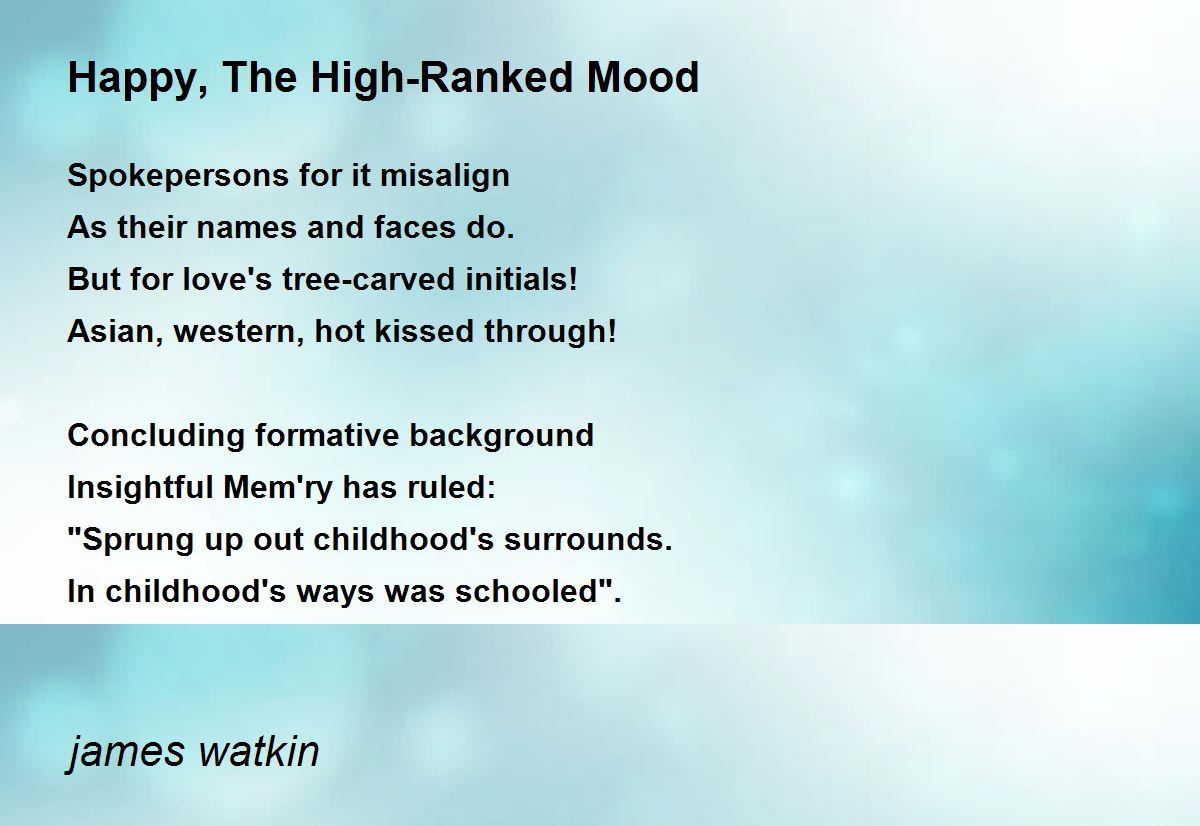 Happy, The High-Ranked Mood

Spokepersons for it misalign
As their names and faces do.
But for love's tree-carved initials!
Asian, western, hot kissed through!

Concluding formative background
Insightful Mem'ry has ruled:
"Sprung up out childhood's surrounds.
In childhood's ways was schooled".

james watkin